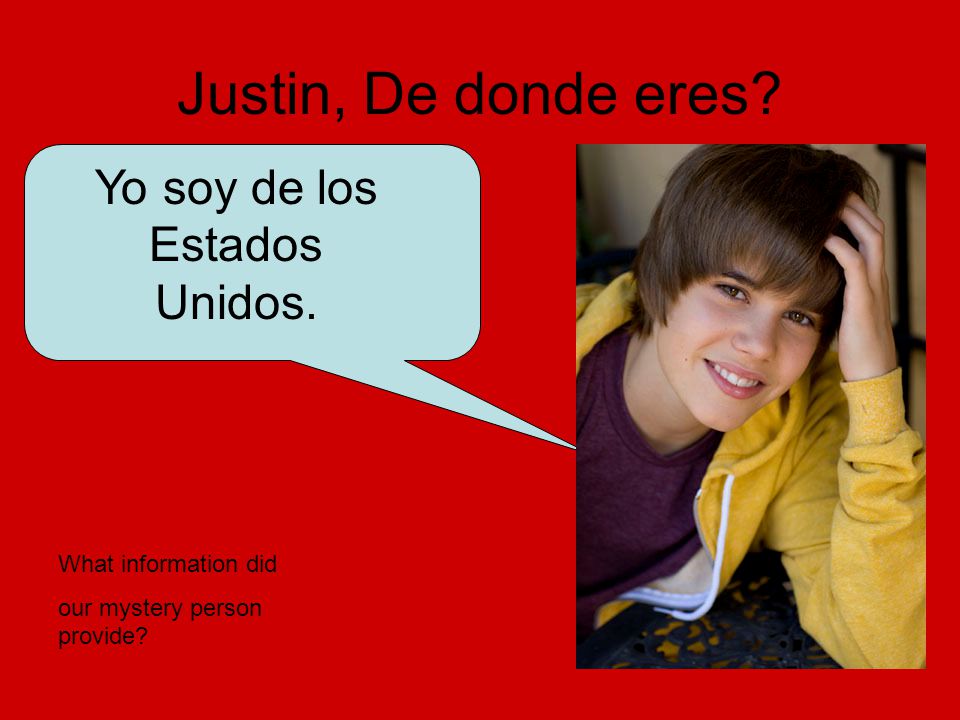 Justin, De donde eres?

Yo soy de los Estados Unidos.

What information did

our mystery person provide?